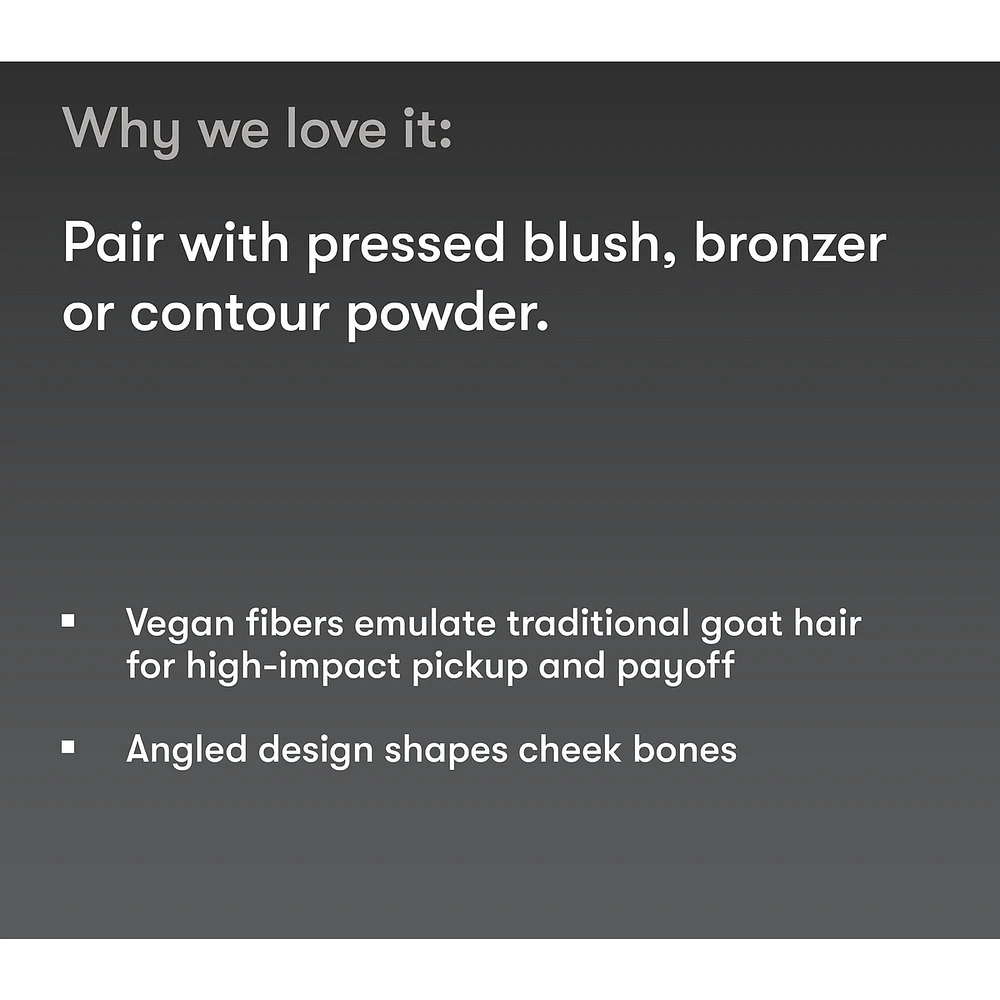 Why we love it:

Pair with pressed blush, bronzer or contour powder.

▪ Vegan fibers emulate traditional goat hair for high-impact pickup and payoff

▪ Angled design shapes cheek bones